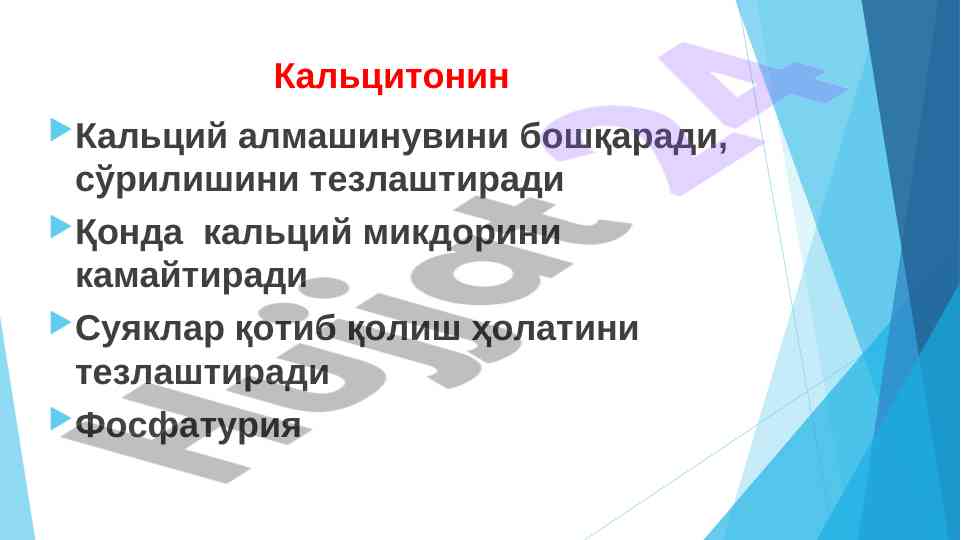 Кальцитонин

Кальций алмашинувини бошқаради, сўрилишини тезлаштиради

Қонда кальций микдорини камайтиради

Суяклар қотиб қолиш ҳолатини тезлаштиради

Фосфатурия

Hujjat24